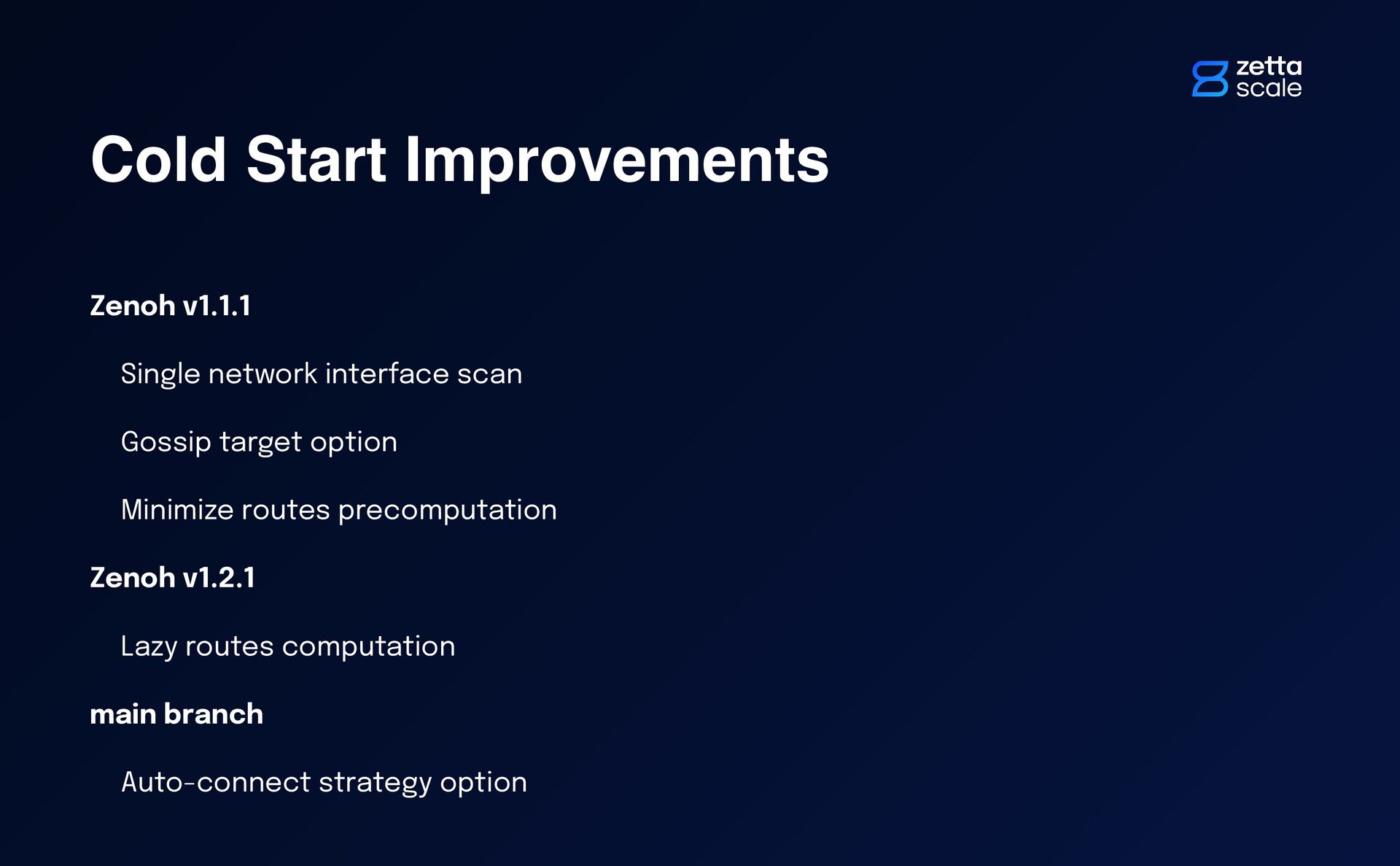 zetta scale

Cold Start Improvements

Zenoh v1.1.1

Single network interface scan

Gossip target option

Minimize routes precomputation

Zenoh v1.2.1

Lazy routes computation

main branch

Auto-connect strategy option